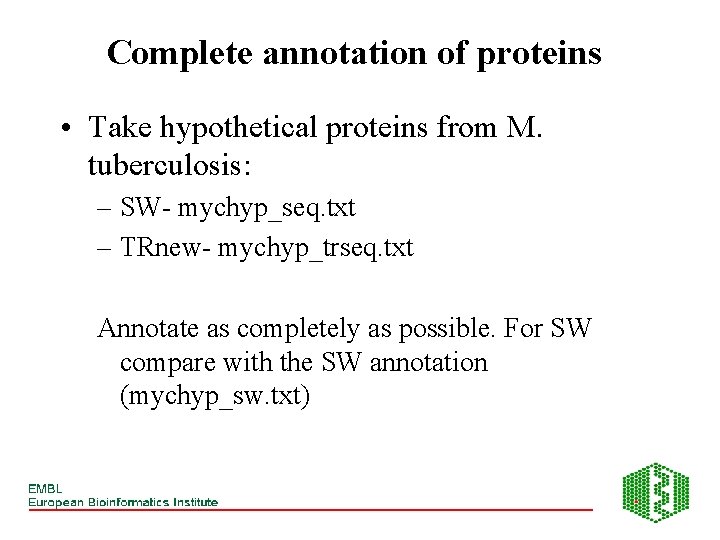 Complete annotation of proteins

• Take hypothetical proteins from M. tuberculosis:

– SW- mychyp_seq.txt

– TRnew- mychyp_trseq.txt

Annotate as completely as possible. For SW compare with the SW annotation (mychyp_sw.txt)

EMBL
European Bioinformatics Institute